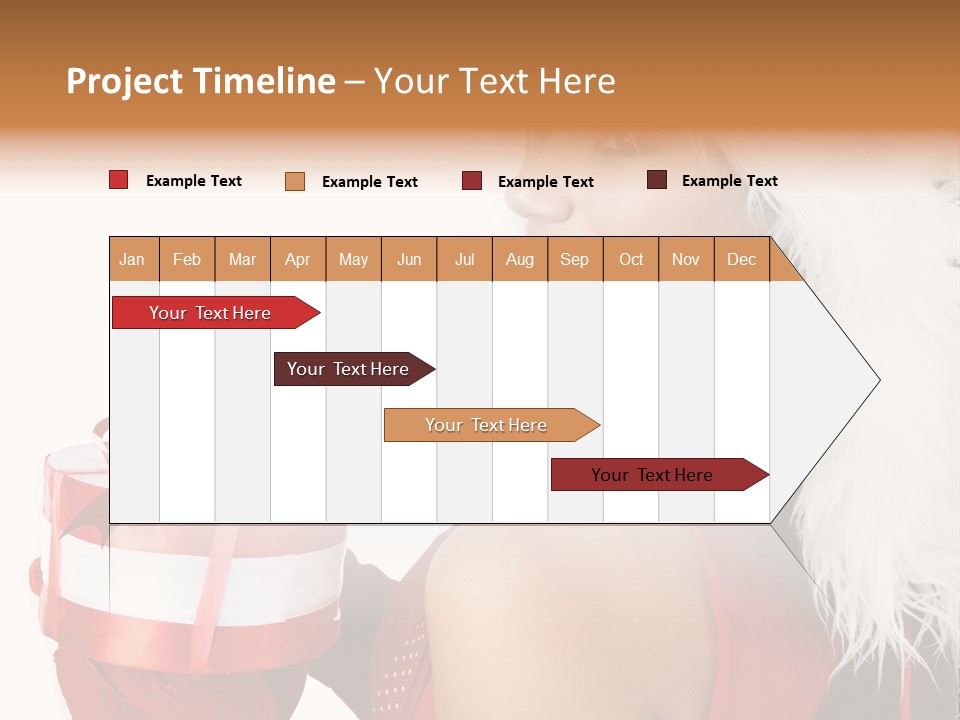 Project Timeline – Your Text Here

Example Text
Example Text
Example Text
Example Text

| Jan | Feb | Mar | Apr | May | Jun | Jul | Aug | Sep | Oct | Nov | Dec |
|---|---|---|---|---|---|---|---|---|---|---|---|

Your Text Here

Your Text Here

Your Text Here

Your Text Here